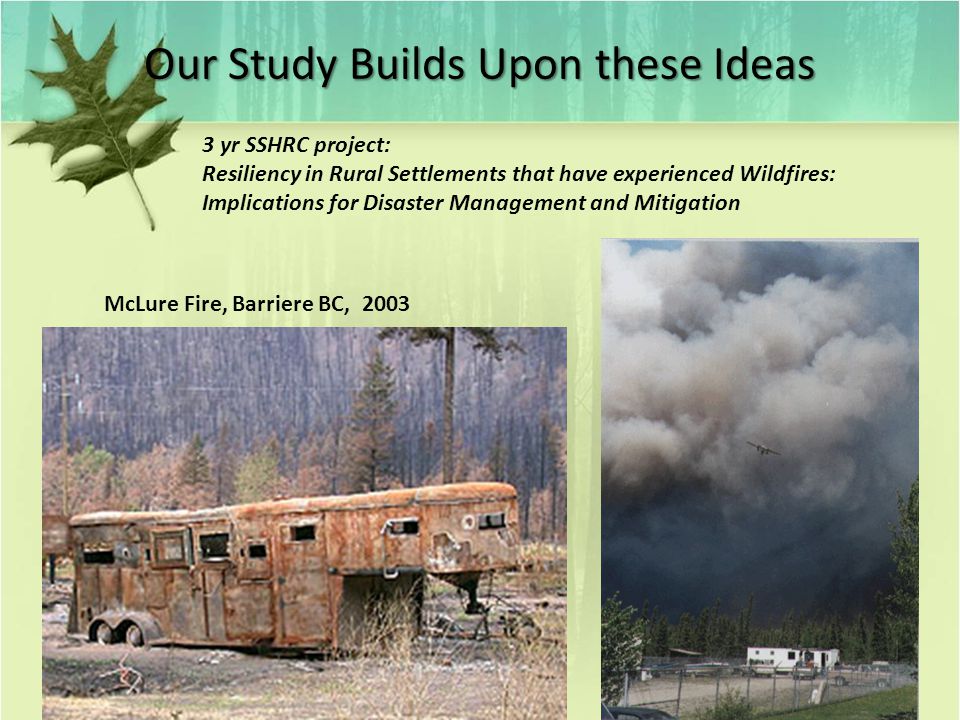 Our Study Builds Upon these Ideas

3 yr SSHRC project:
Resiliency in Rural Settlements that have experienced Wildfires:
Implications for Disaster Management and Mitigation

McLure Fire, Barriere BC, 2003